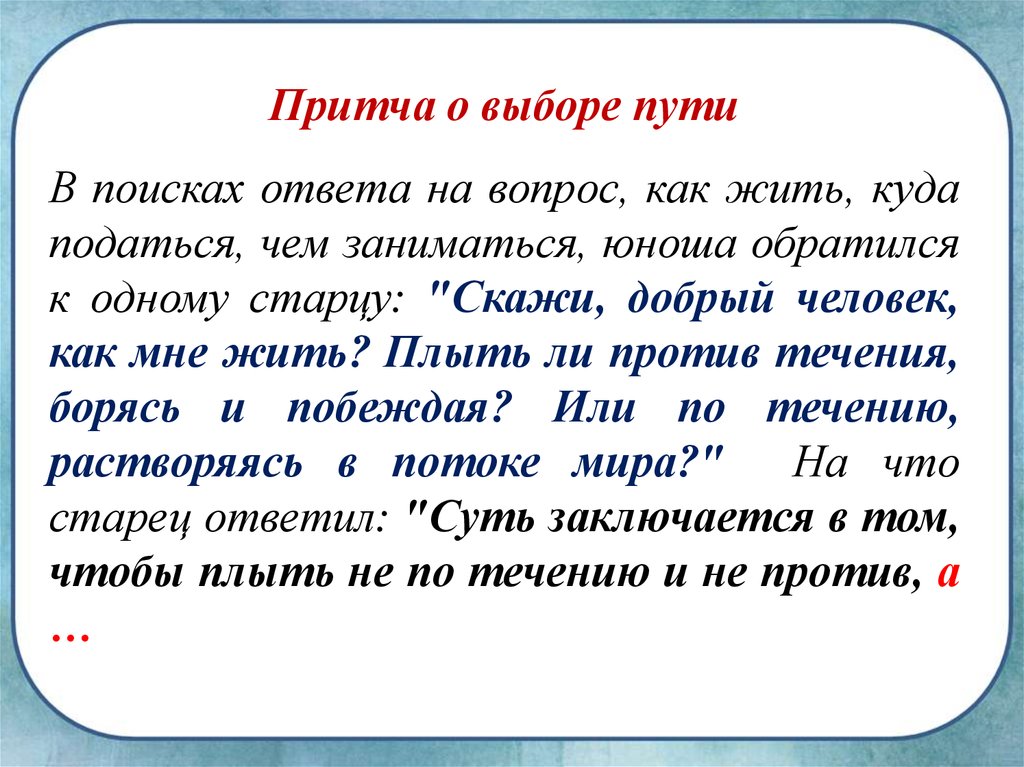 Притча о выборе пути

В поисках ответа на вопрос, как жить, куда податься, чем заниматься, юноша обратился к одному старцу: "Скажи, добрый человек, как мне жить? Плыть ли против течения, борясь и побеждая? Или по течению, растворяясь в потоке мира?" На что старец ответил: "Суть заключается в том, чтобы плыть не по течению и не против, а …